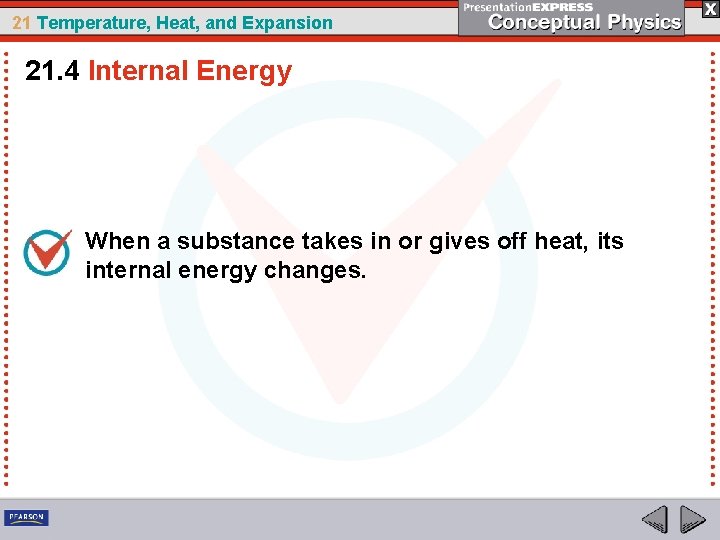 21 Temperature, Heat, and Expansion

PresentationEXPRESS
Conceptual Physics

X

21.4 Internal Energy

When a substance takes in or gives off heat, its internal energy changes.

PEARSON